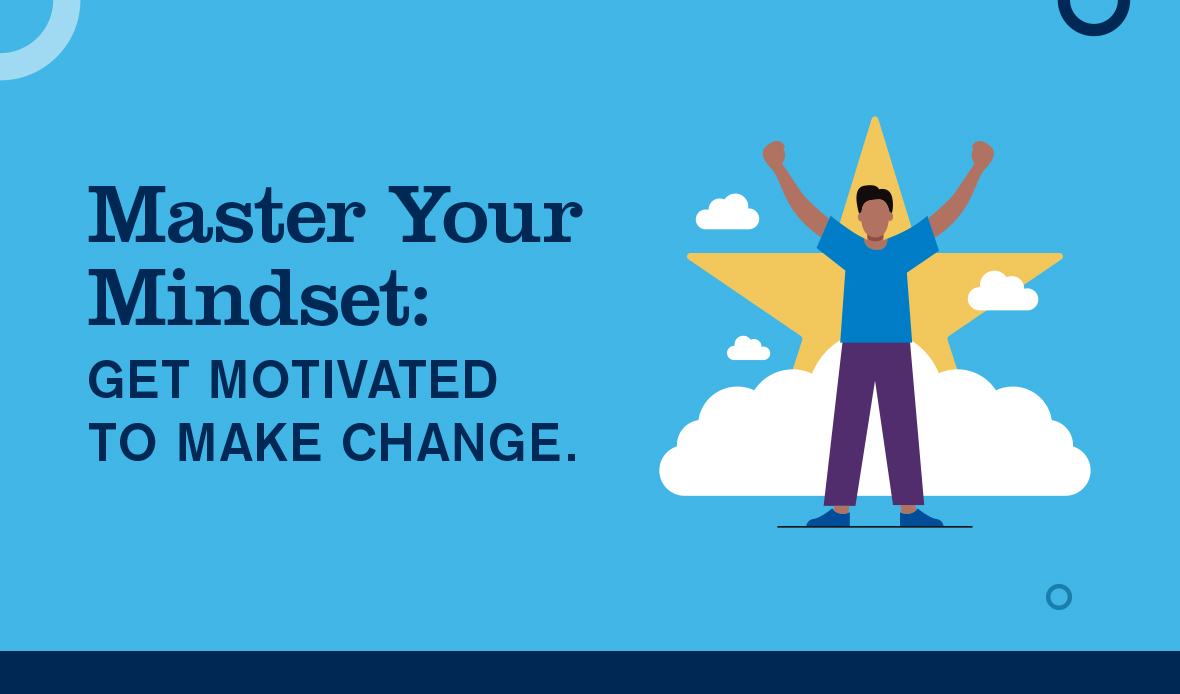 Master Your Mindset:
GET MOTIVATED TO MAKE CHANGE.